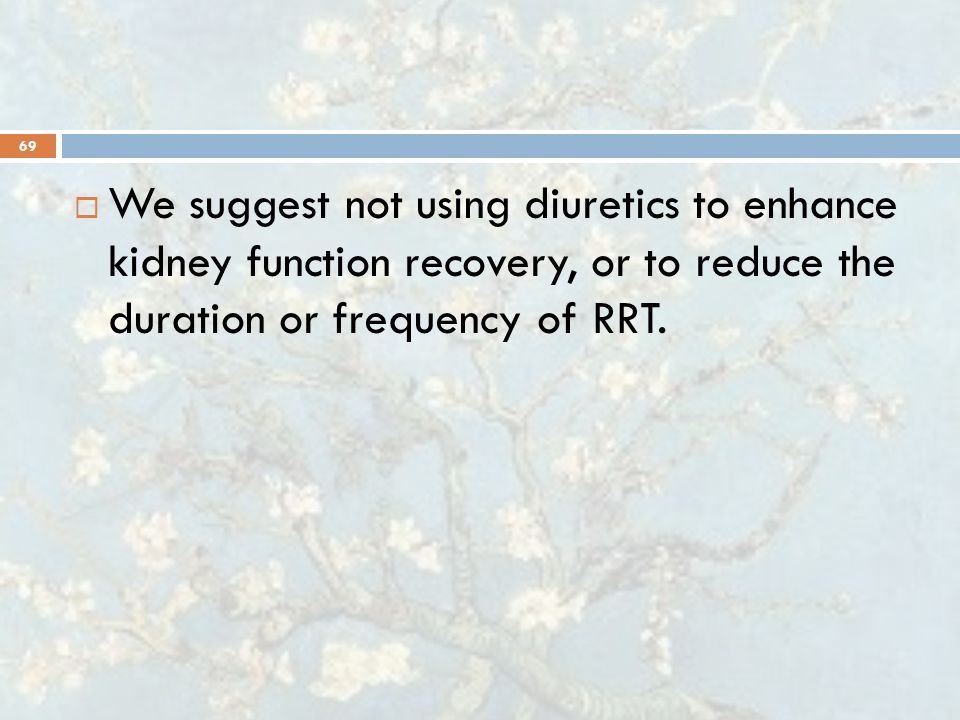 69

We suggest not using diuretics to enhance kidney function recovery, or to reduce the duration or frequency of RRT.